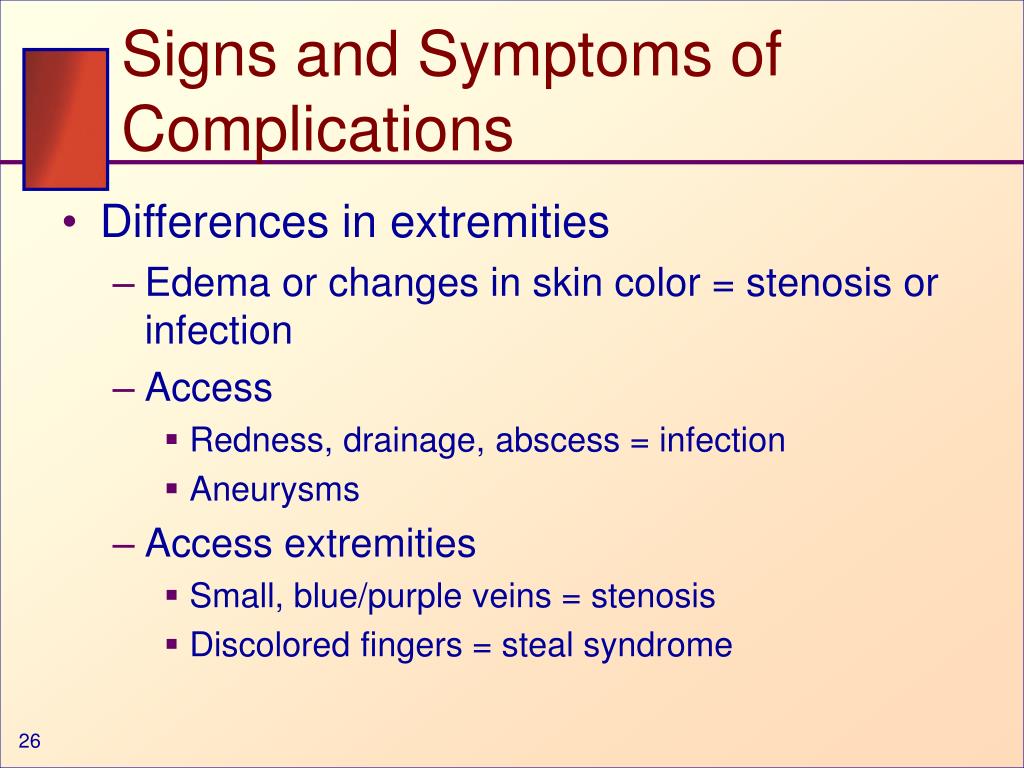 Signs and Symptoms of Complications

• Differences in extremities
  – Edema or changes in skin color = stenosis or infection
  – Access
    ▪ Redness, drainage, abscess = infection
    ▪ Aneurysms
  – Access extremities
    ▪ Small, blue/purple veins = stenosis
    ▪ Discolored fingers = steal syndrome

26